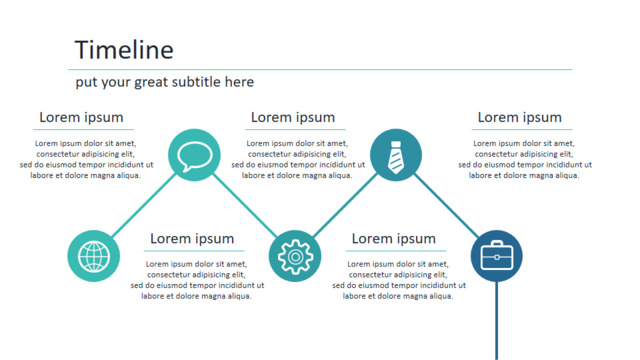 Timeline

put your great subtitle here

Lorem ipsum

Lorem ipsum dolor sit amet, consectetur adipisicing elit, sed do eiusmod tempor incididunt ut labore et dolore magna aliqua.

Lorem ipsum

Lorem ipsum dolor sit amet, consectetur adipisicing elit, sed do eiusmod tempor incididunt ut labore et dolore magna aliqua.

Lorem ipsum

Lorem ipsum dolor sit amet, consectetur adipisicing elit, sed do eiusmod tempor incididunt ut labore et dolore magna aliqua.

Lorem ipsum

Lorem ipsum dolor sit amet, consectetur adipisicing elit, sed do eiusmod tempor incididunt ut labore et dolore magna aliqua.

Lorem ipsum

Lorem ipsum dolor sit amet, consectetur adipisicing elit, sed do eiusmod tempor incididunt ut labore et dolore magna aliqua.